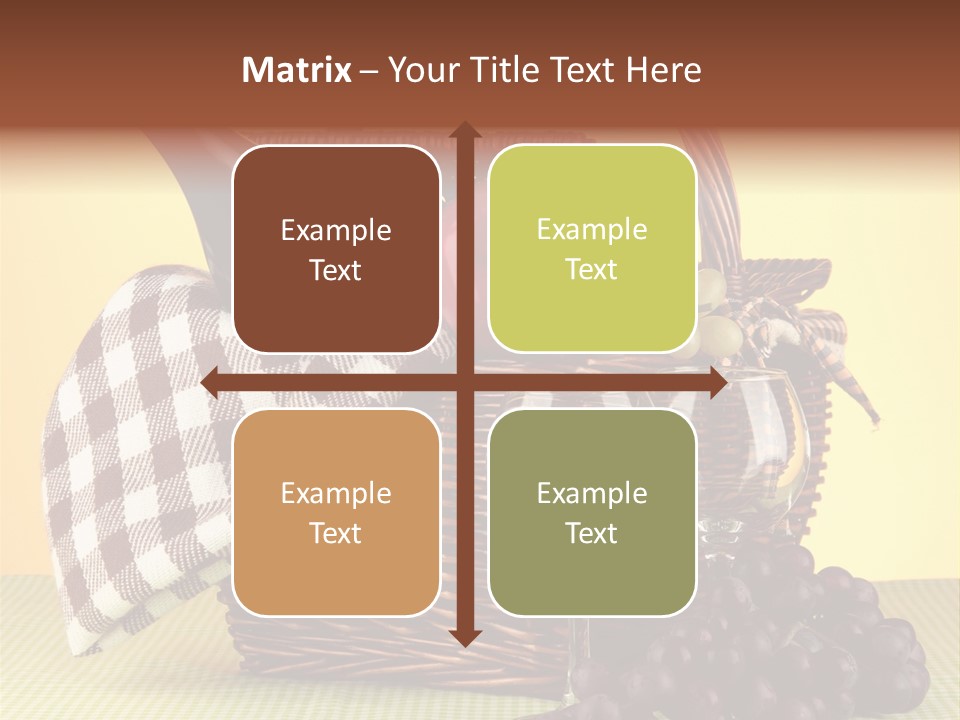 Matrix – Your Title Text Here

Example Text

Example Text

Example Text

Example Text